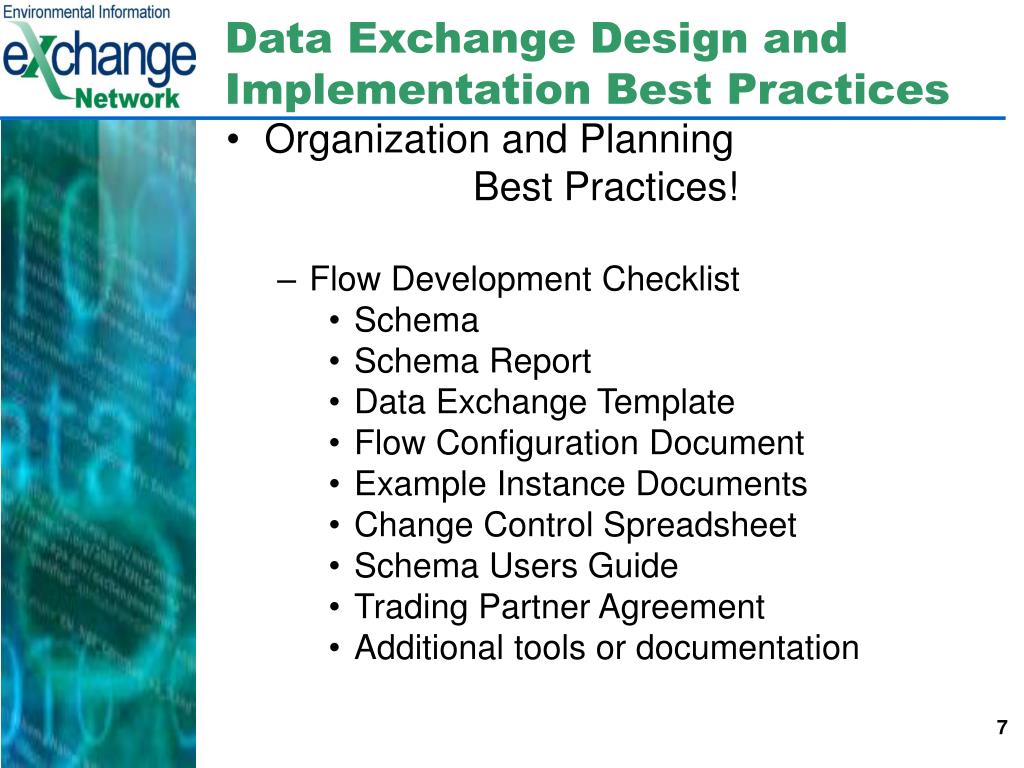 Environmental Information
exchange
Network

Data Exchange Design and Implementation Best Practices

• Organization and Planning
Best Practices!

– Flow Development Checklist
• Schema
• Schema Report
• Data Exchange Template
• Flow Configuration Document
• Example Instance Documents
• Change Control Spreadsheet
• Schema Users Guide
• Trading Partner Agreement
• Additional tools or documentation

7